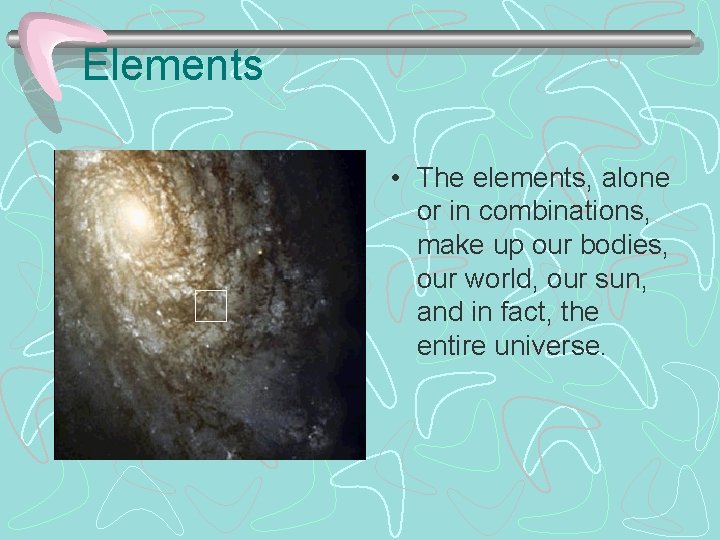 Elements

• The elements, alone or in combinations, make up our bodies, our world, our sun, and in fact, the entire universe.